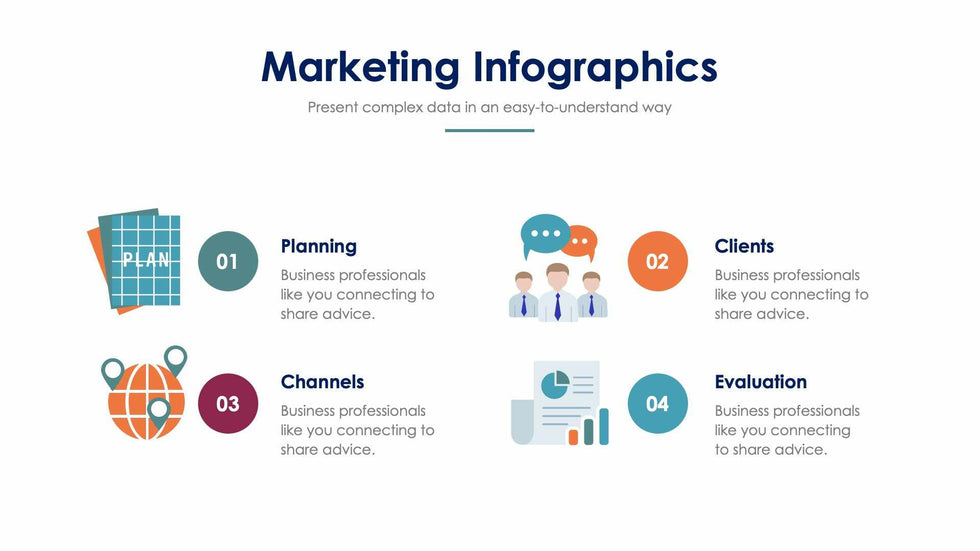 Marketing Infographics

Present complex data in an easy-to-understand way

PLAN

01

Planning

Business professionals like you connecting to share advice.

02

Clients

Business professionals like you connecting to share advice.

03

Channels

Business professionals like you connecting to share advice.

04

Evaluation

Business professionals like you connecting to share advice.